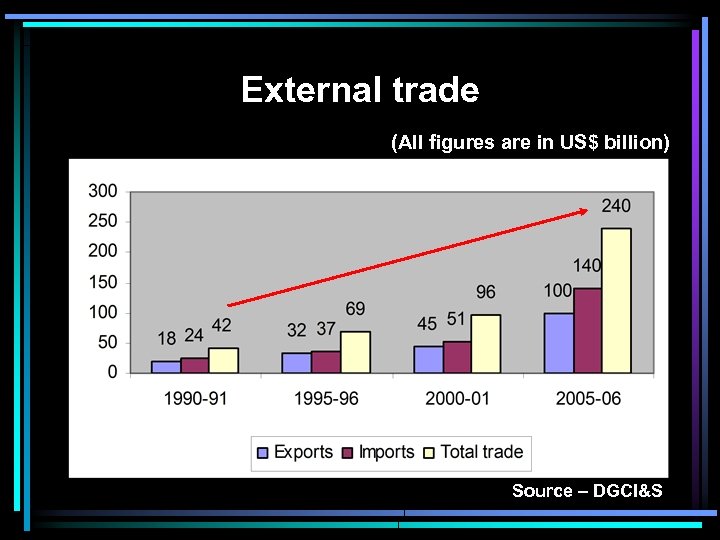 External trade

(All figures are in US$ billion)

300
250
200
150
100
50
0

18 24 42
32 37 69
45 51 96
100 140 240

1990-91
1995-96
2000-01
2005-06

Exports Imports Total trade

Source – DGCI&S